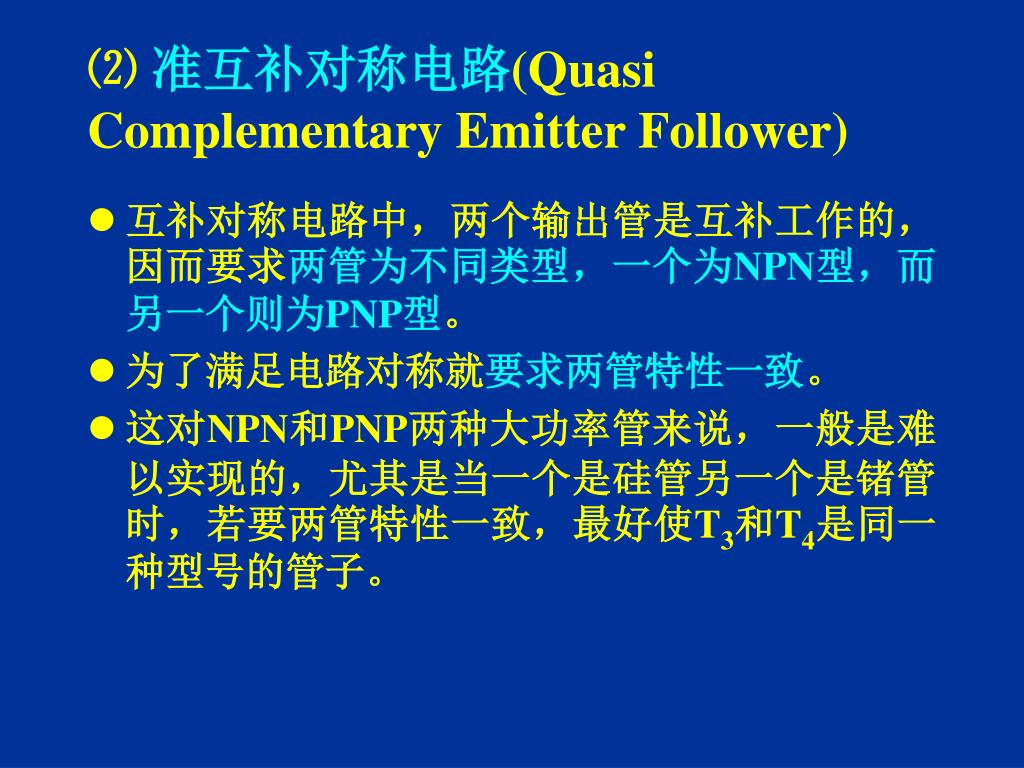 ⑵ 准互补对称电路(Quasi Complementary Emitter Follower)

● 互补对称电路中，两个输出管是互补工作的，因而要求两管为不同类型，一个为NPN型，而另一个则为PNP型。

● 为了满足电路对称就要求两管特性一致。

● 这对NPN和PNP两种大功率管来说，一般是难以实现的，尤其是当一个是硅管另一个是锗管时，若要两管特性一致，最好使$T_3$和$T_4$是同一种型号的管子。